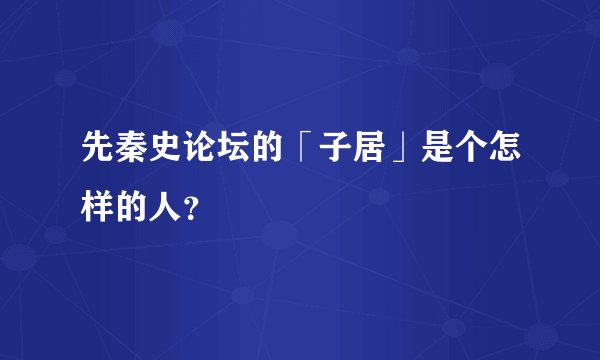 先秦史论坛的「子居」是个怎样的人？